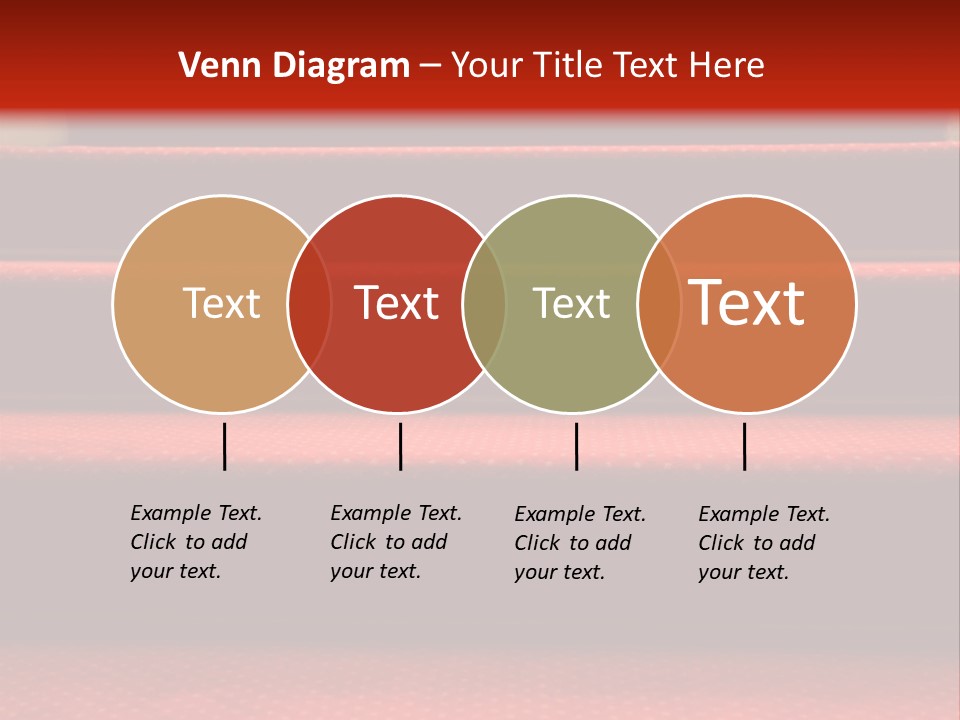 Venn Diagram – Your Title Text Here

Text

Text

Text

Text

Example Text. Click to add your text.

Example Text. Click to add your text.

Example Text. Click to add your text.

Example Text. Click to add your text.